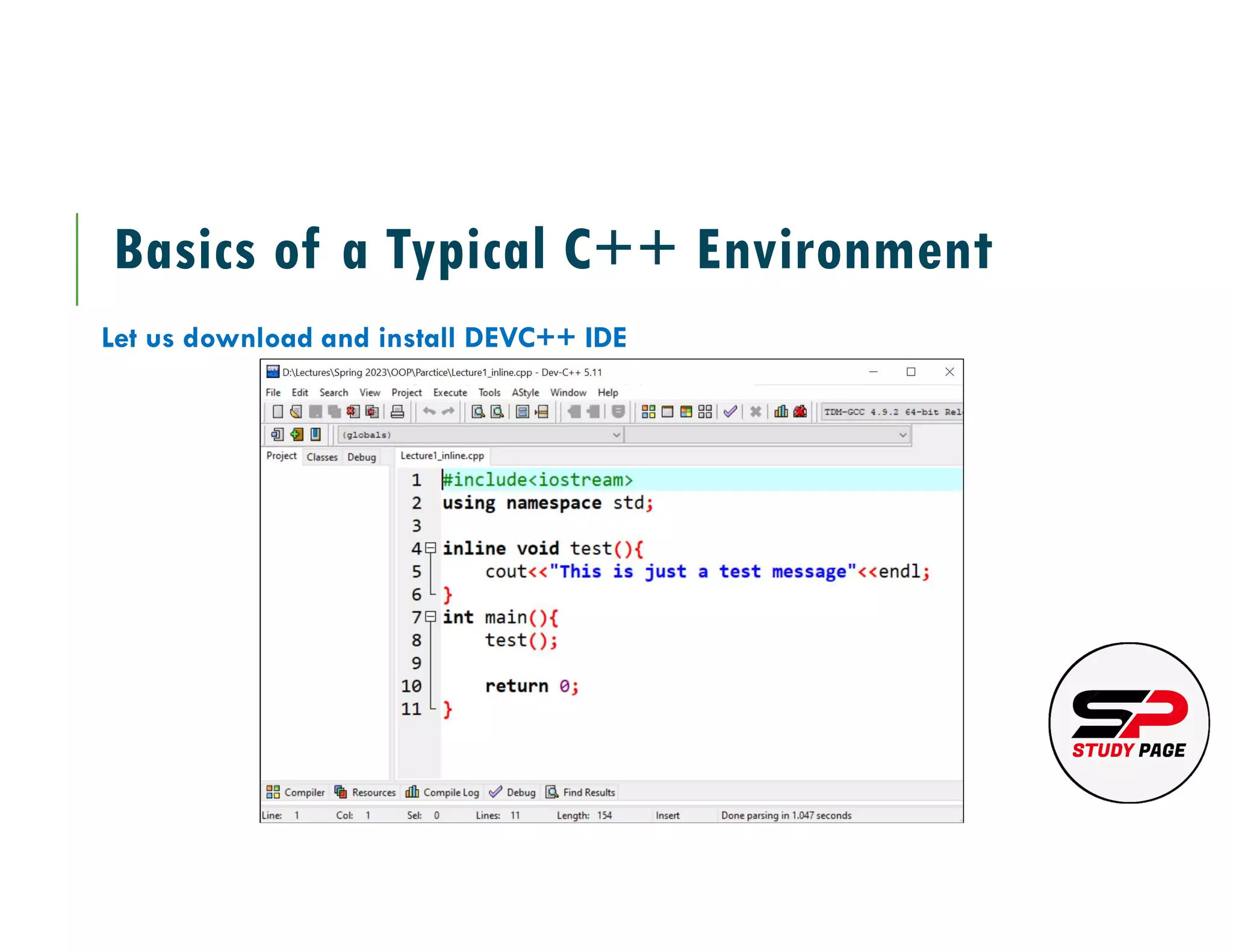 Basics of a Typical C++ Environment

Let us download and install DEVC++ IDE

D:\Lectures\Spring 2023\OOP\Parctice\Lecture1_inline.cpp - Dev-C++ 5.11

File Edit Search View Project Execute Tools AStyle Window Help

TDM-GCC 4.9.2 64-bit Rel

(globals)

Project Classes Debug

Lecture1_inline.cpp

1 #include<iostream>
2 using namespace std;
3
4 inline void test(){
5 cout<<"This is just a test message"<<endl;
6 }
7 int main(){
8 test();
9
10 return 0;
11 }

Compiler Resources Compile Log Debug Find Results

Line: 1 Col: 1 Sel: 0 Lines: 11 Length: 154 Insert Done parsing in 1.047 seconds

SP STUDY PAGE